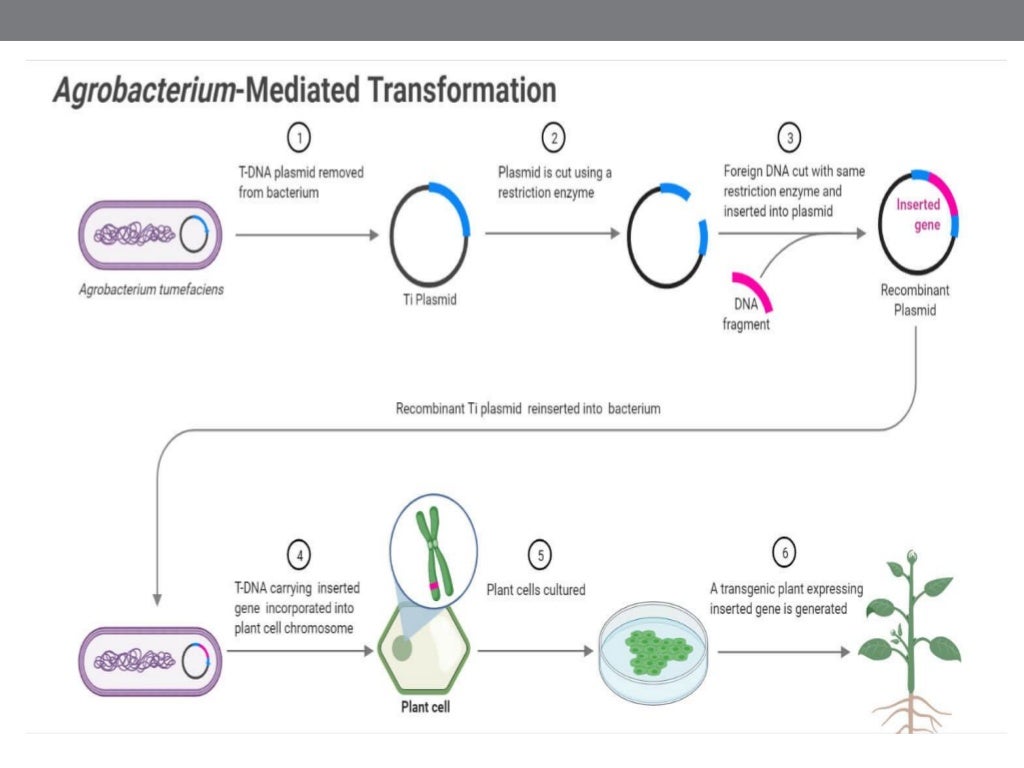 Agrobacterium-Mediated Transformation

1
T-DNA plasmid removed from bacterium

Agrobacterium tumefaciens

Ti Plasmid

2
Plasmid is cut using a restriction enzyme

3
Foreign DNA cut with same restriction enzyme and inserted into plasmid

DNA fragment

Inserted gene

Recombinant Plasmid

Recombinant Ti plasmid reinserted into bacterium

4
T-DNA carrying inserted gene incorporated into plant cell chromosome

Plant cell

5
Plant cells cultured

6
A transgenic plant expressing inserted gene is generated